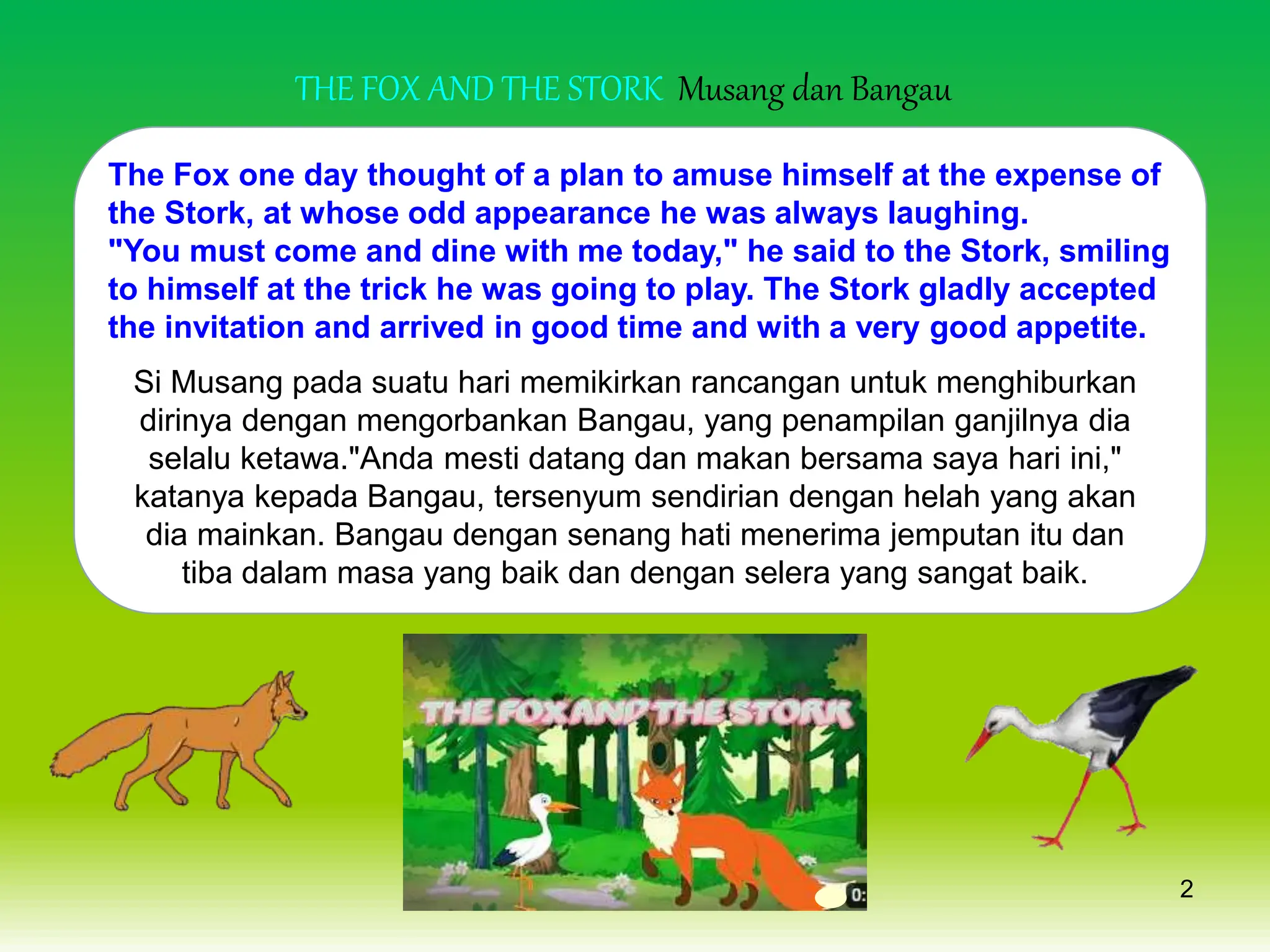 THE FOX AND THE STORK Musang dan Bangau

The Fox one day thought of a plan to amuse himself at the expense of the Stork, at whose odd appearance he was always laughing.
"You must come and dine with me today," he said to the Stork, smiling to himself at the trick he was going to play. The Stork gladly accepted the invitation and arrived in good time and with a very good appetite.

Si Musang pada suatu hari memikirkan rancangan untuk menghiburkan dirinya dengan mengorbankan Bangau, yang penampilan ganjilnya dia selalu ketawa."Anda mesti datang dan makan bersama saya hari ini," katanya kepada Bangau, tersenyum sendirian dengan helah yang akan dia mainkan. Bangau dengan senang hati menerima jemputan itu dan tiba dalam masa yang baik dan dengan selera yang sangat baik.

THE FOX AND THE STORK

0:

2